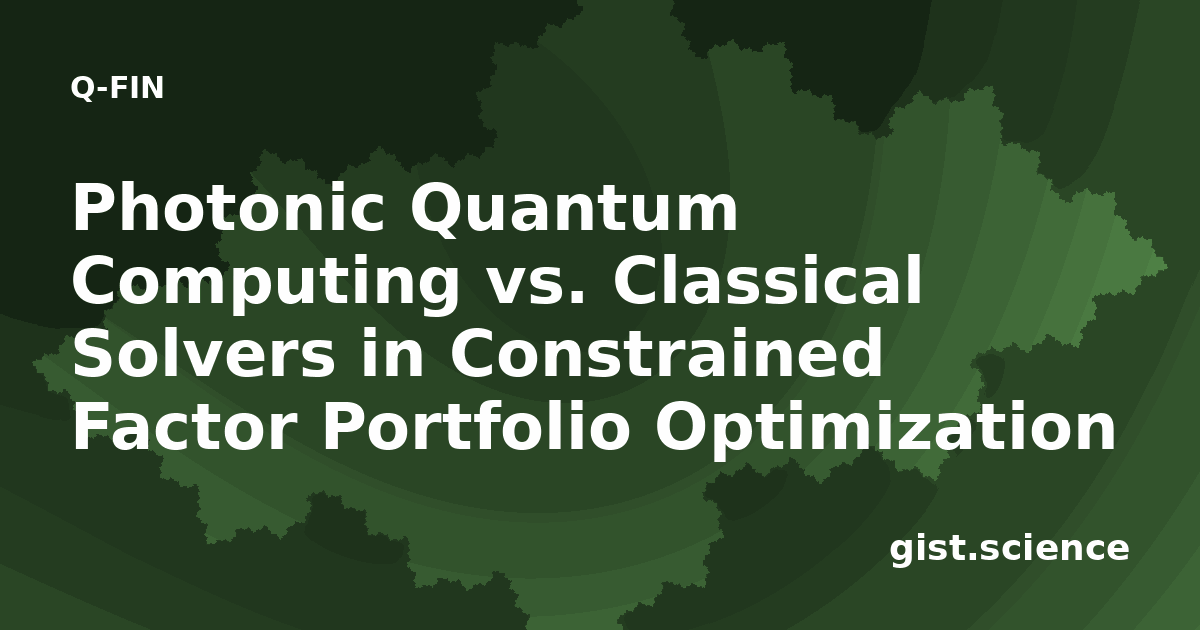 Q-FIN

Photonic Quantum Computing vs. Classical Solvers in Constrained Factor Portfolio Optimization

gist.science